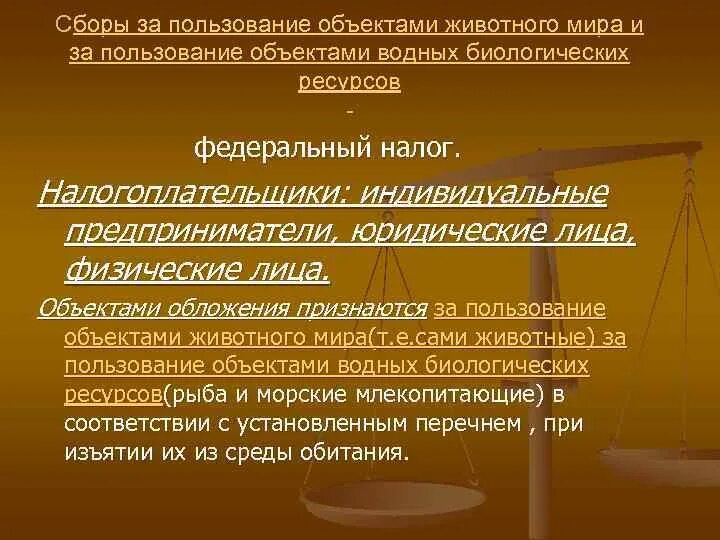 Сборы за пользование объектами животного мира и за пользование объектами водных биологических ресурсов
-
федеральный налог.

Налогоплательщики: индивидуальные предприниматели, юридические лица, физические лица.

Объектами обложения признаются за пользование объектами животного мира(т.е.сами животные) за пользование объектами водных биологических ресурсов(рыба и морские млекопитающие) в соответствии с установленным перечнем , при изъятии их из среды обитания.